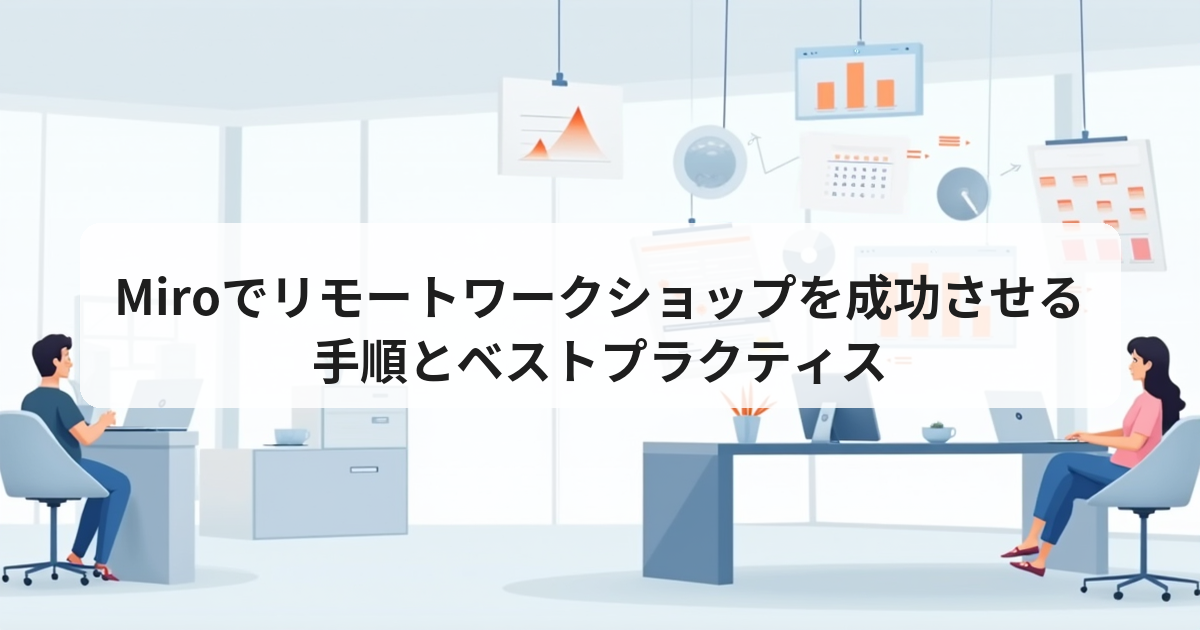 Miroでリモートワークショップを成功させる手順とベストプラクティス